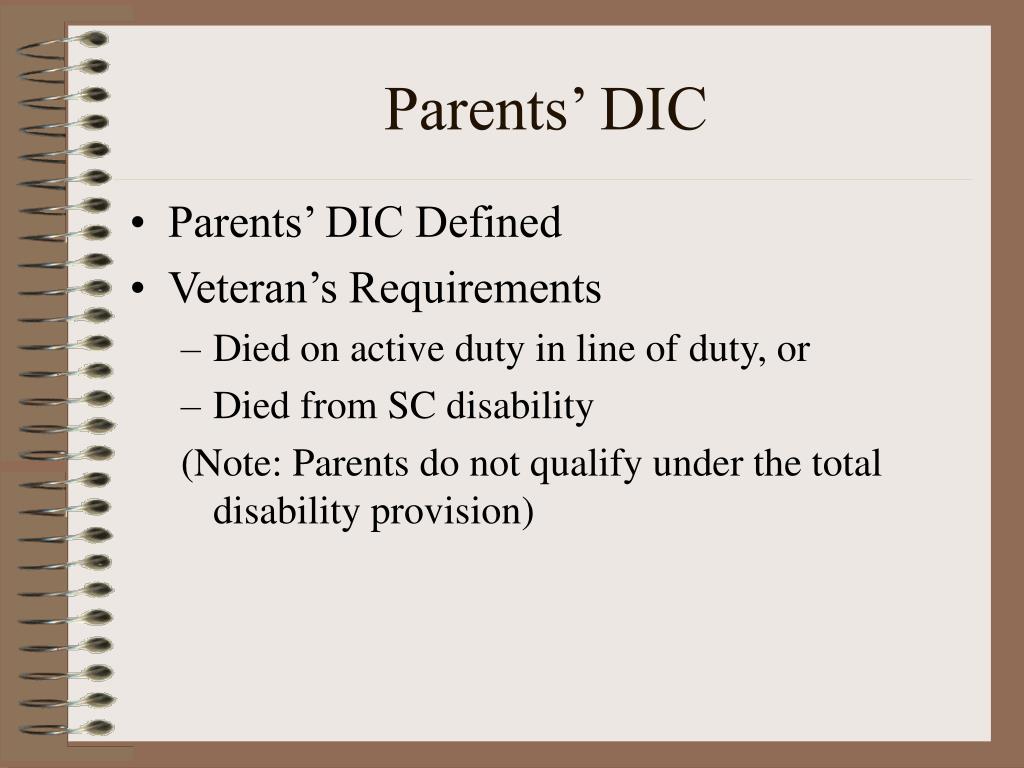 Parents’ DIC

• Parents’ DIC Defined
• Veteran’s Requirements
– Died on active duty in line of duty, or
– Died from SC disability
(Note: Parents do not qualify under the total disability provision)